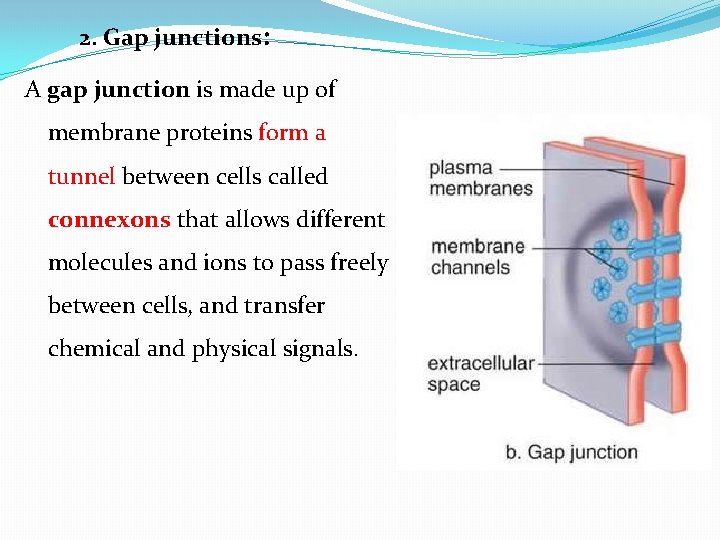 2. Gap junctions:

A gap junction is made up of membrane proteins form a tunnel between cells called connexons that allows different molecules and ions to pass freely between cells, and transfer chemical and physical signals.

plasma membranes

membrane channels

extracellular space

b. Gap junction